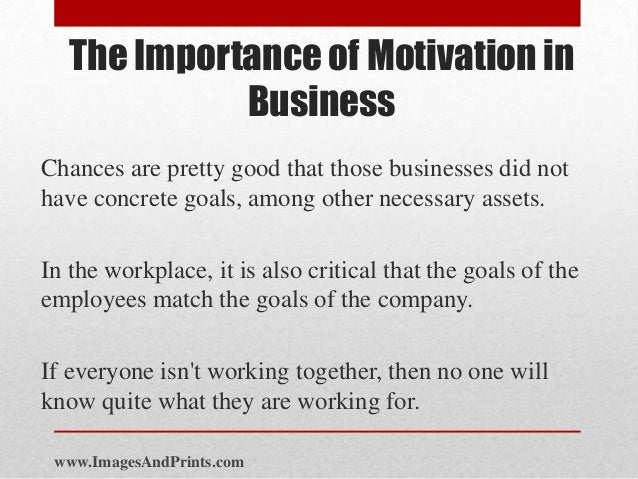 The Importance of Motivation in Business

Chances are pretty good that those businesses did not have concrete goals, among other necessary assets.

In the workplace, it is also critical that the goals of the employees match the goals of the company.

If everyone isn't working together, then no one will know quite what they are working for.

www.ImagesAndPrints.com